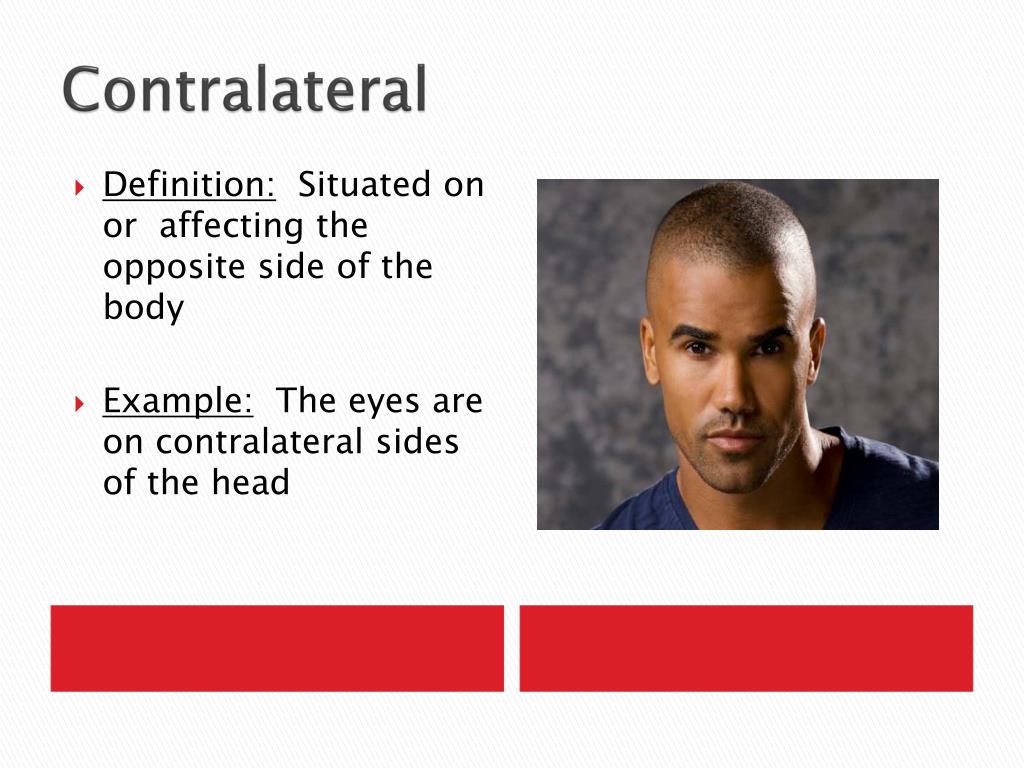 Contralateral

Definition: Situated on or affecting the opposite side of the body

Example: The eyes are on contralateral sides of the head